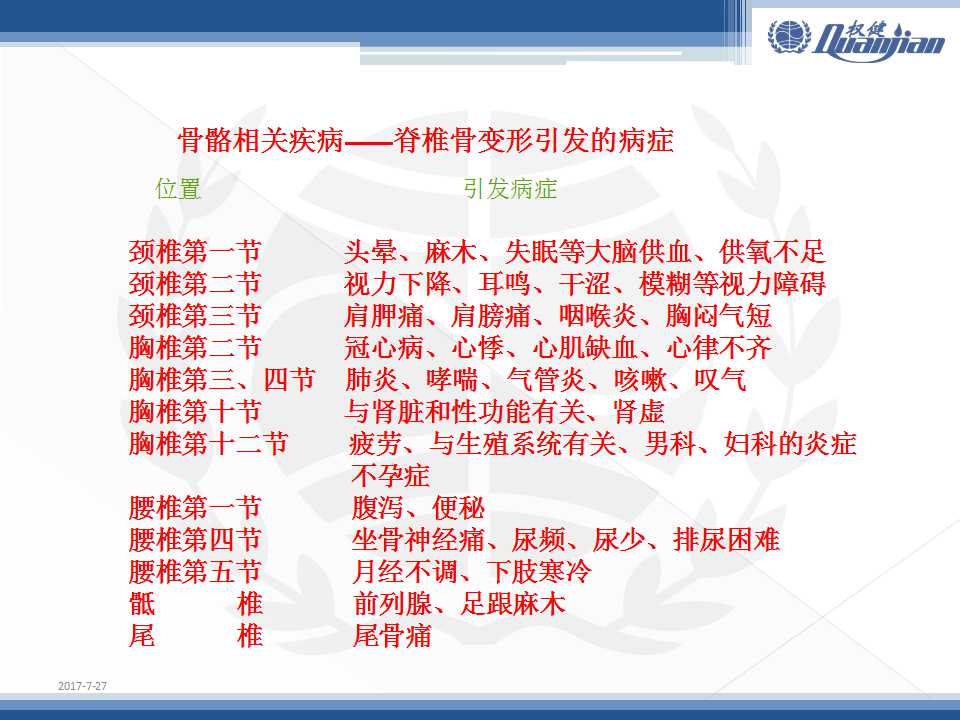 权健 Quanjian

骨骼相关疾病——脊椎骨变形引发的病症

| 位置 | 引发病症 |
|---|---|
| 颈椎第一节 | 头晕、麻木、失眠等大脑供血、供氧不足 |
| 颈椎第二节 | 视力下降、耳鸣、干涩、模糊等视力障碍 |
| 颈椎第三节 | 肩胛痛、肩膀痛、咽喉炎、胸闷气短 |
| 胸椎第二节 | 冠心病、心悸、心肌缺血、心律不齐 |
| 胸椎第三、四节 | 肺炎、哮喘、气管炎、咳嗽、叹气 |
| 胸椎第十节 | 与肾脏和性功能有关、肾虚 |
| 胸椎第十二节 | 疲劳、与生殖系统有关、男科、妇科的炎症 不孕症 |
| 腰椎第一节 | 腹泻、便秘 |
| 腰椎第四节 | 坐骨神经痛、尿频、尿少、排尿困难 |
| 腰椎第五节 | 月经不调、下肢寒冷 |
| 骶　椎 | 前列腺、足跟麻木 |
| 尾　椎 | 尾骨痛 |

2017-7-27